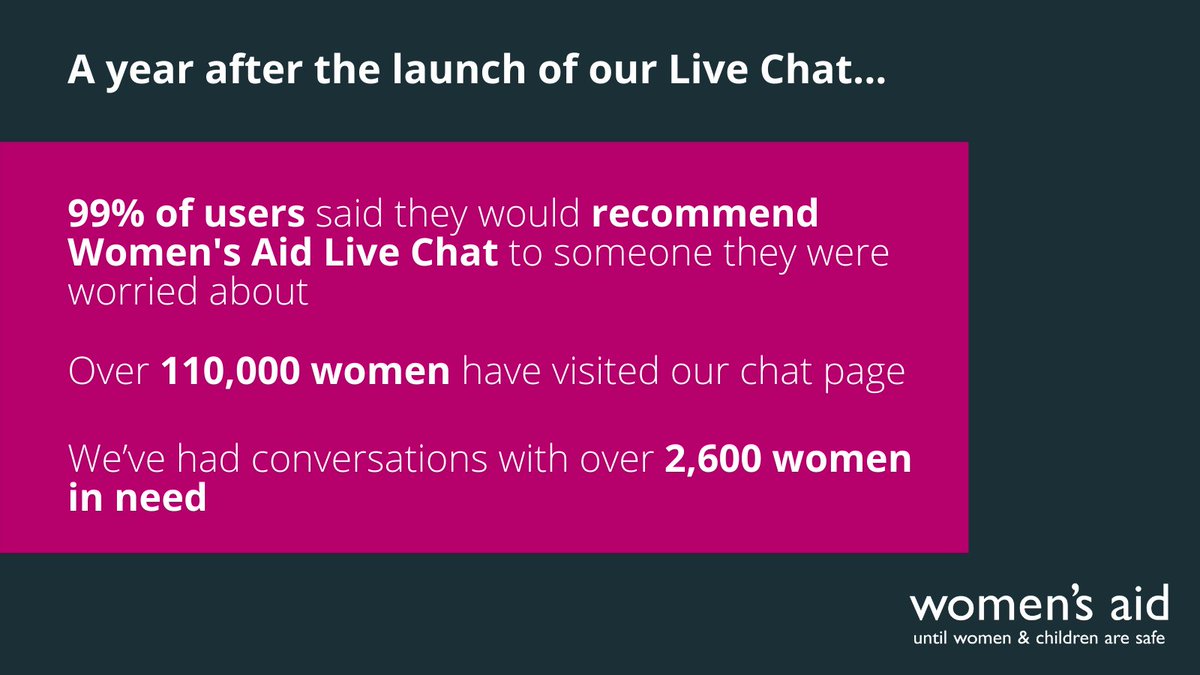 A year after the launch of our Live Chat...

99% of users said they would recommend Women's Aid Live Chat to someone they were worried about

Over 110,000 women have visited our chat page

We've had conversations with over 2,600 women in need

women's aid
until women & children are safe